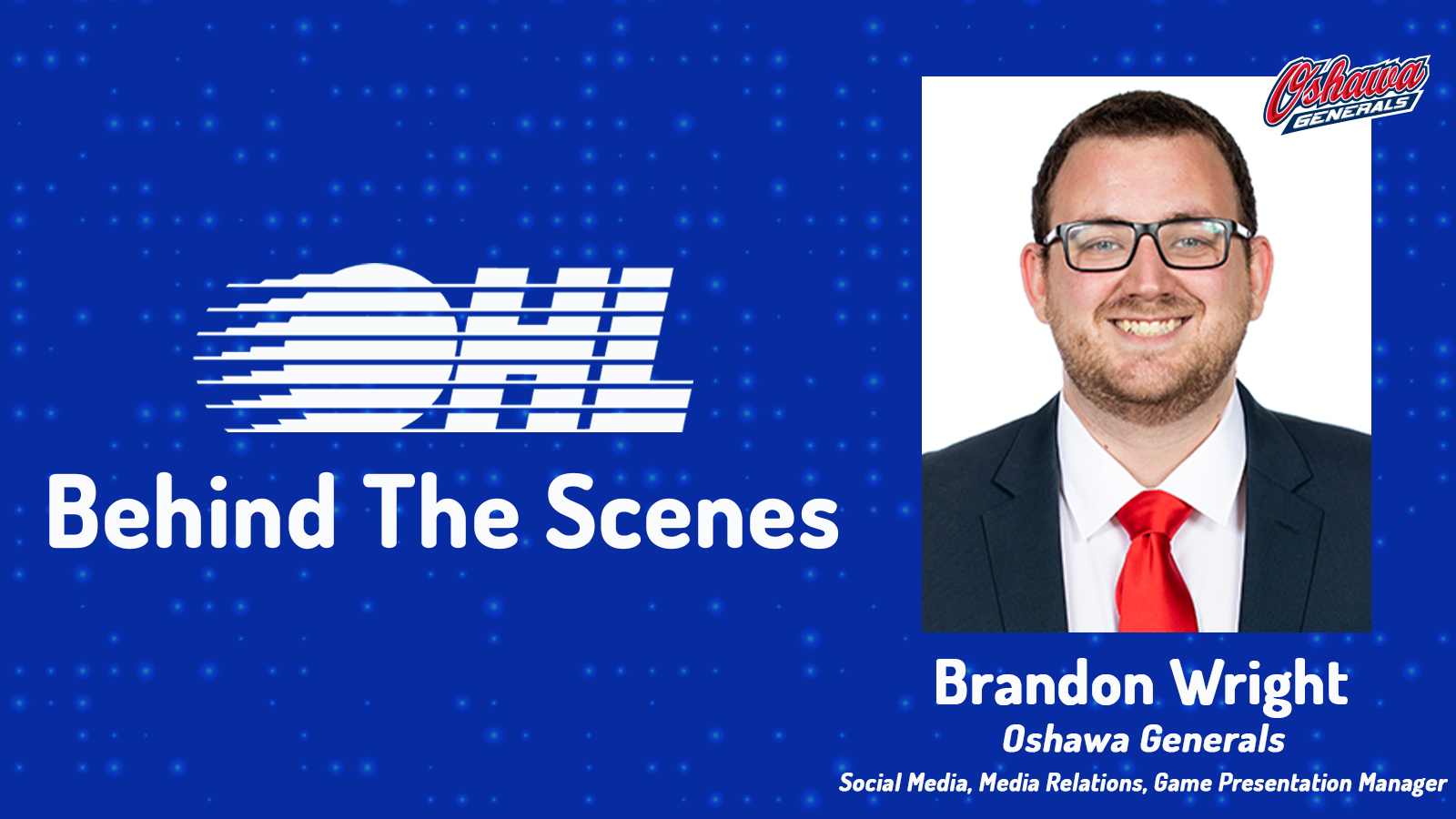 OHL

Behind The Scenes

Oshawa GENERALS

Brandon Wright

Oshawa Generals

Social Media, Media Relations, Game Presentation Manager